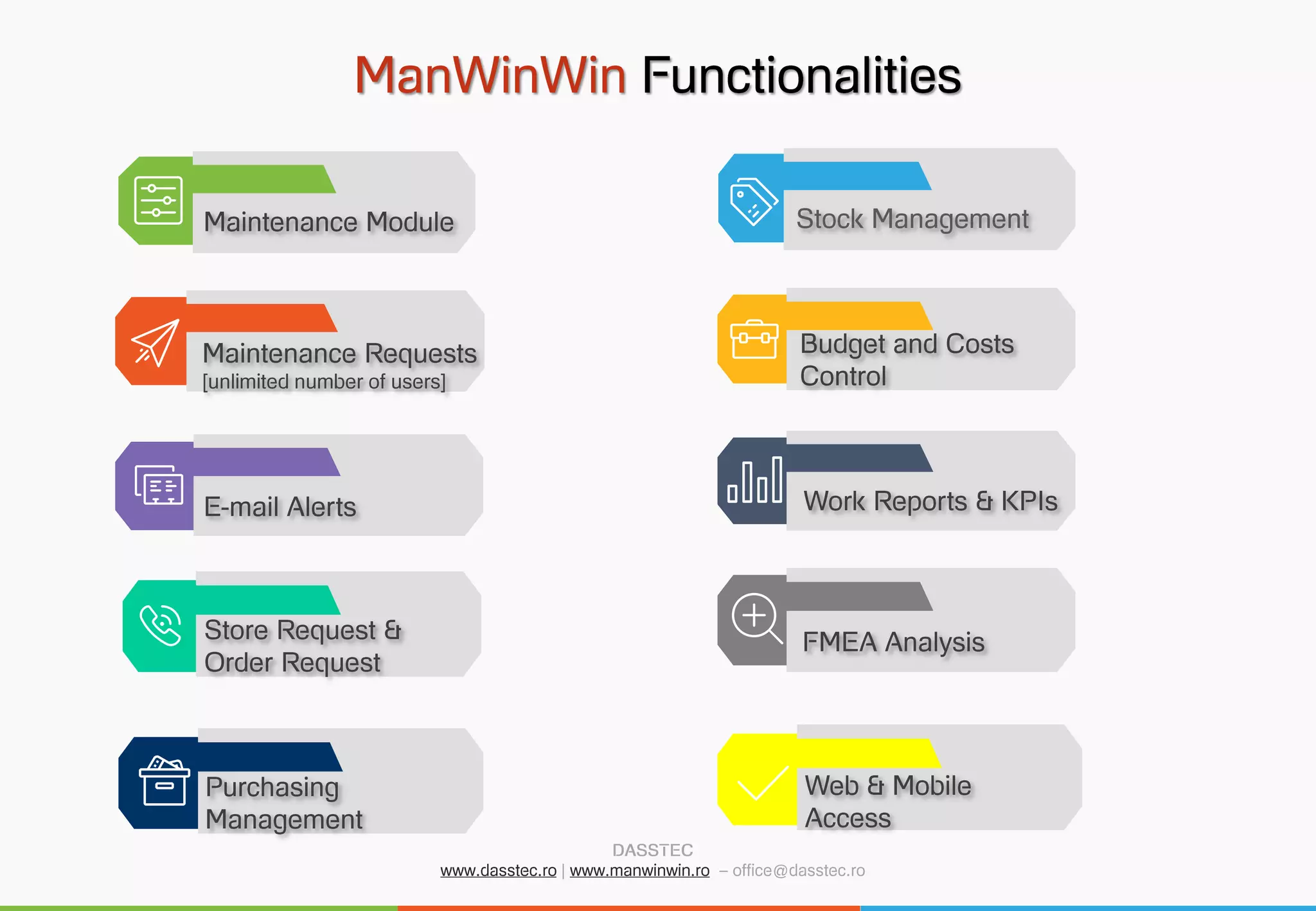 ManWinWin Functionalities

Maintenance Module

Maintenance Requests
[unlimited number of users]

E-mail Alerts

Store Request & Order Request

Purchasing Management

Stock Management

Budget and Costs Control

Work Reports & KPIs

FMEA Analysis

Web & Mobile Access

DASSTEC
www.dasstec.ro | www.manwinwin.ro – office@dasstec.ro